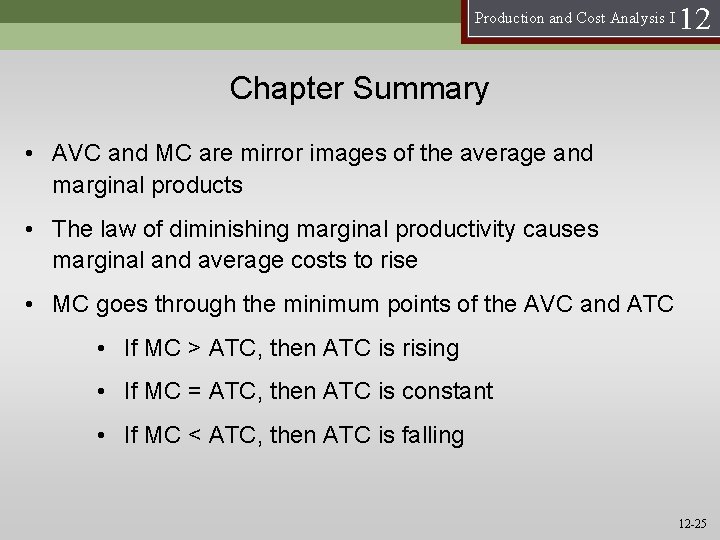 Production and Cost Analysis I 12

Chapter Summary

• AVC and MC are mirror images of the average and marginal products

• The law of diminishing marginal productivity causes marginal and average costs to rise

• MC goes through the minimum points of the AVC and ATC

• If MC > ATC, then ATC is rising

• If MC = ATC, then ATC is constant

• If MC < ATC, then ATC is falling

12-25